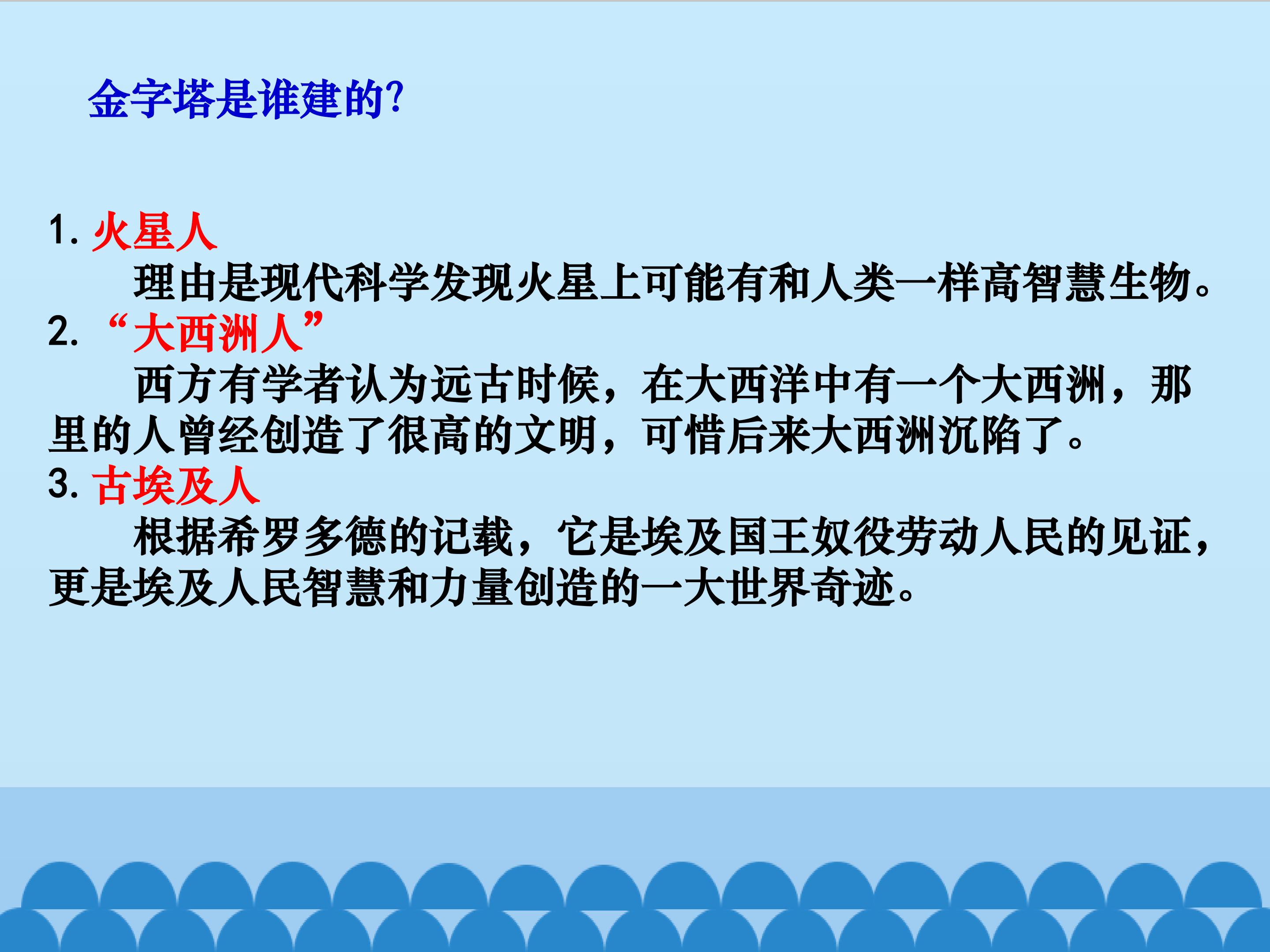 金字塔是谁建的?

1. 火星人

理由是现代科学发现火星上可能有和人类一样高智慧生物。

2. “大西洲人”

西方有学者认为远古时候，在大西洋中有一个大西洲，那里的人曾经创造了很高的文明，可惜后来大西洲沉陷了。

3. 古埃及人

根据希罗多德的记载，它是埃及国王奴役劳动人民的见证，更是埃及人民智慧和力量创造的一大世界奇迹。